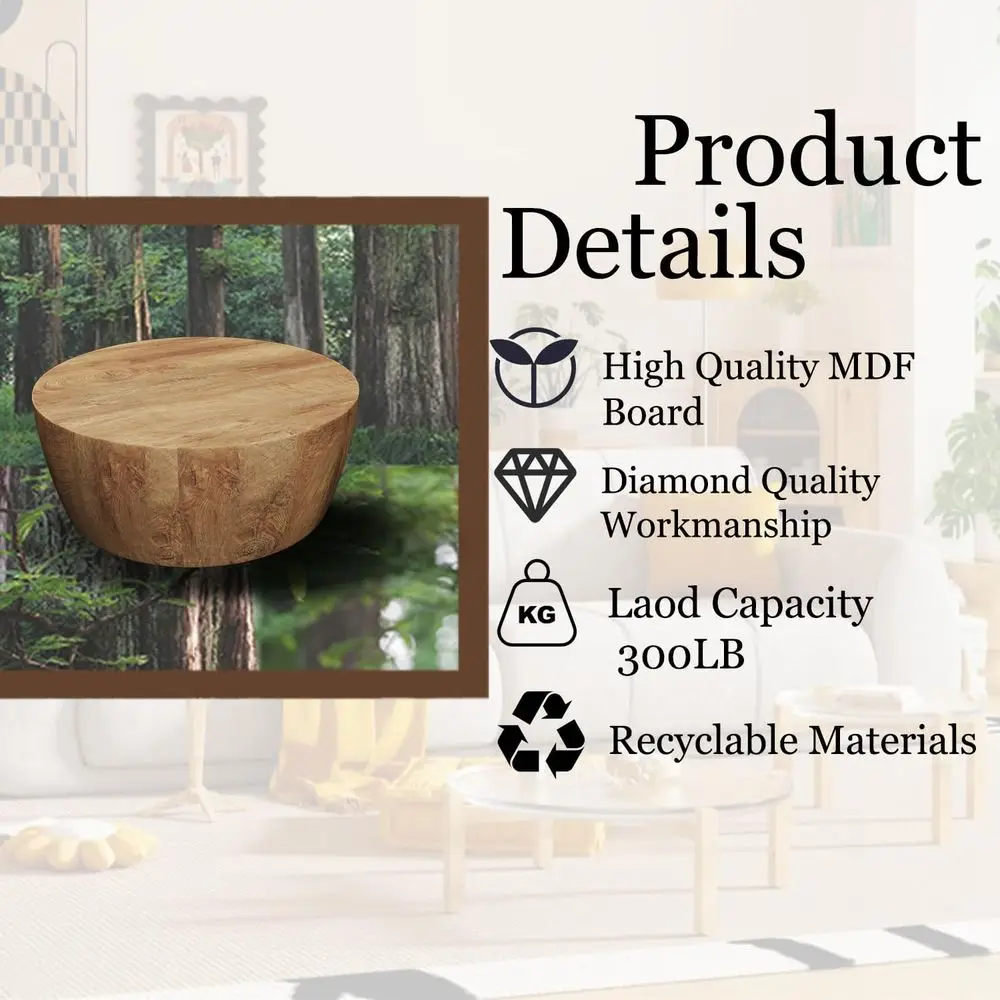 Product Details

High Quality MDF Board

Diamond Quality Workmanship

KG

Laod Capacity 300LB

Recyclable Materials